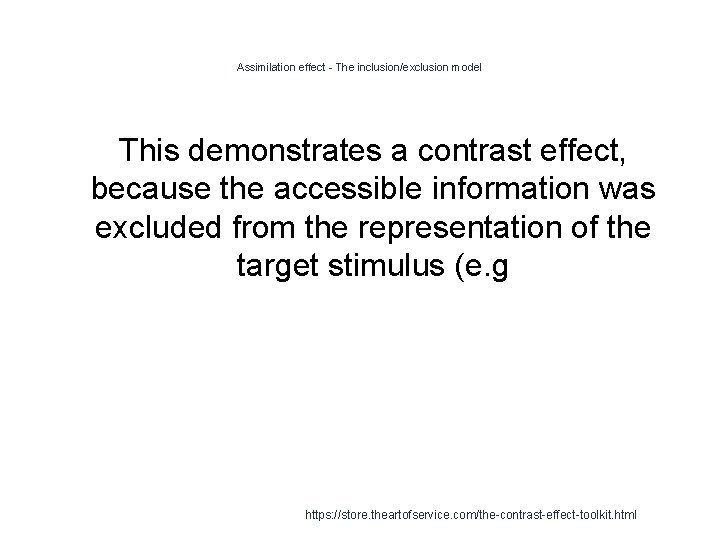 Assimilation effect - The inclusion/exclusion model

This demonstrates a contrast effect, because the accessible information was excluded from the representation of the target stimulus (e.g

https://store.theartofservice.com/the-contrast-effect-toolkit.html